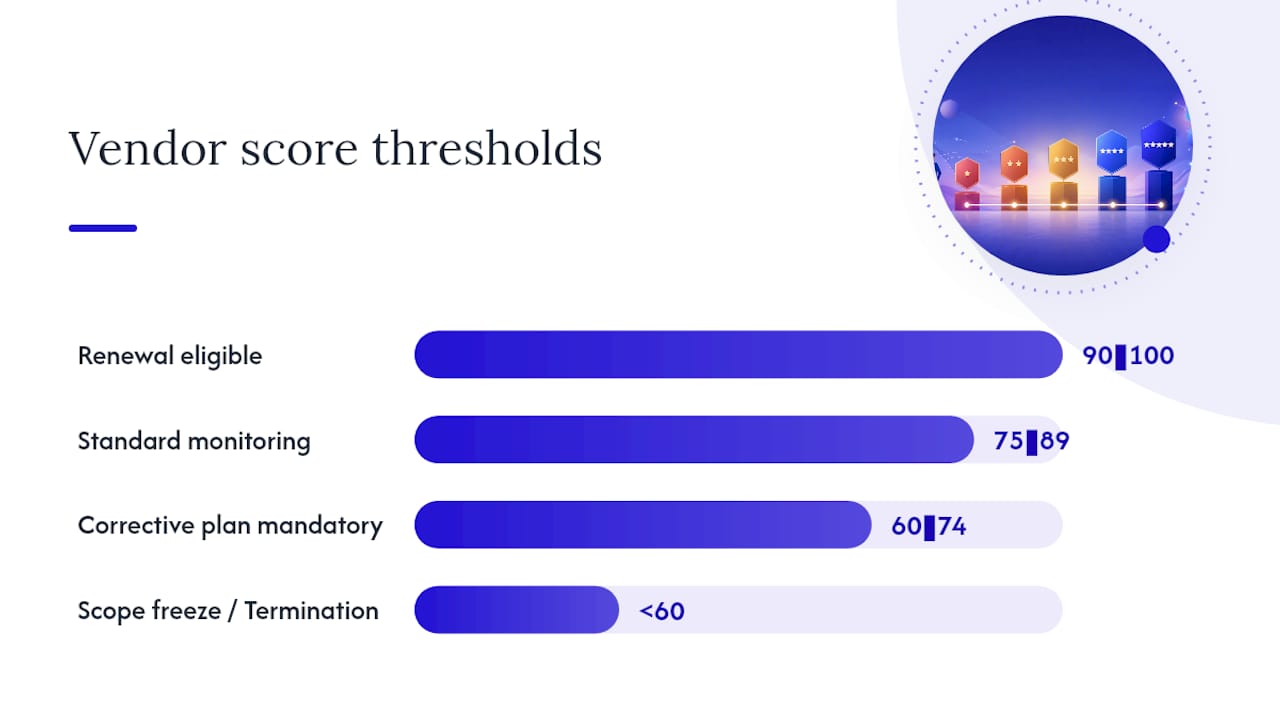 Vendor score thresholds

Renewal eligible
90▮100

Standard monitoring
75▮89

Corrective plan mandatory
60▮74

Scope freeze / Termination
<60